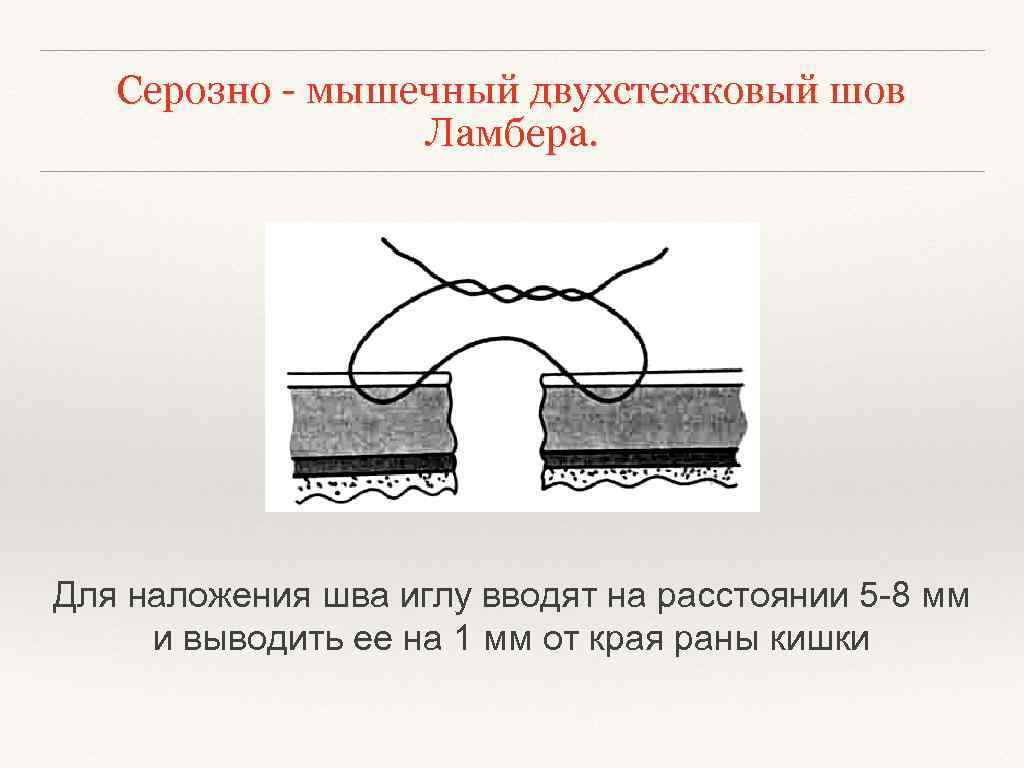 Серозно - мышечный двухстежковый шов Ламбера.

Для наложения шва иглу вводят на расстоянии 5-8 мм и выводить ее на 1 мм от края раны кишки